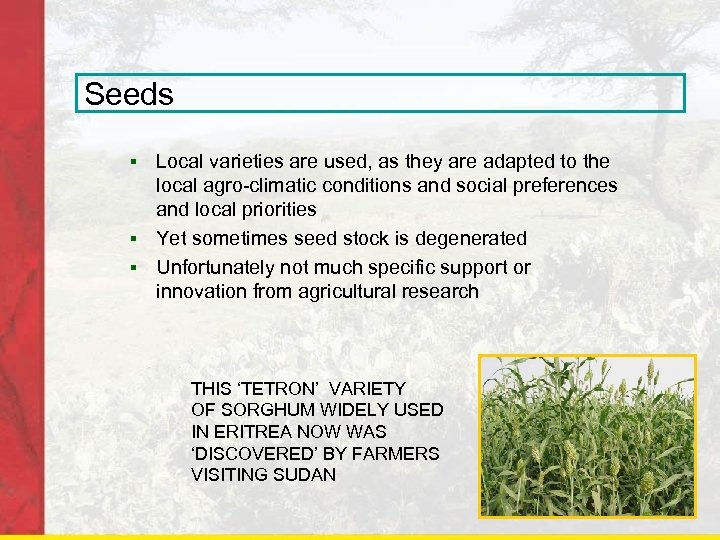 Seeds

▪ Local varieties are used, as they are adapted to the local agro-climatic conditions and social preferences and local priorities
▪ Yet sometimes seed stock is degenerated
▪ Unfortunately not much specific support or innovation from agricultural research

THIS ‘TETRON’ VARIETY OF SORGHUM WIDELY USED IN ERITREA NOW WAS ‘DISCOVERED’ BY FARMERS VISITING SUDAN